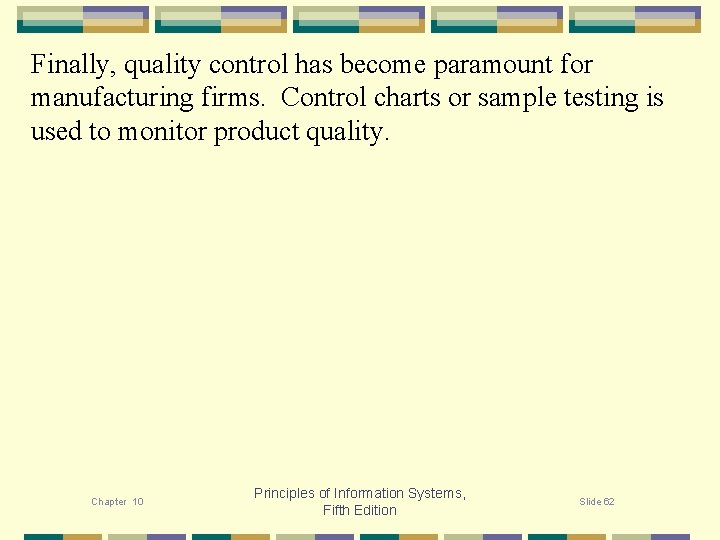 Finally, quality control has become paramount for manufacturing firms.  Control charts or sample testing is used to monitor product quality.

Chapter 10

Principles of Information Systems, Fifth Edition

Slide 62